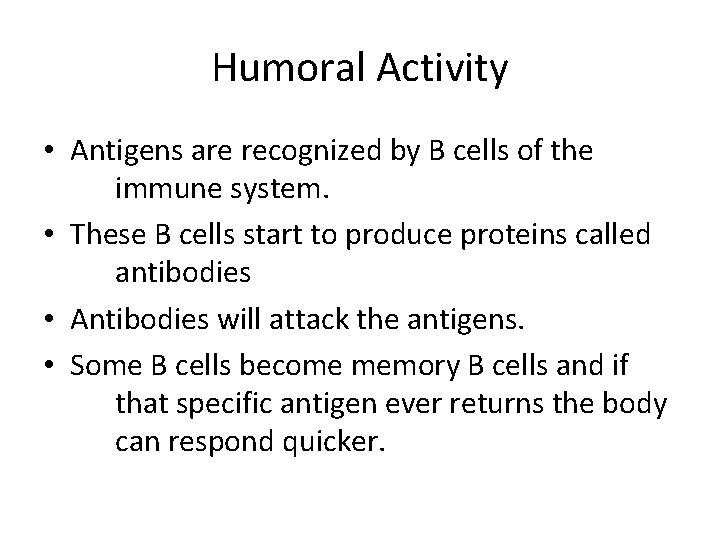 Humoral Activity

• Antigens are recognized by B cells of the immune system.
• These B cells start to produce proteins called antibodies
• Antibodies will attack the antigens.
• Some B cells become memory B cells and if that specific antigen ever returns the body can respond quicker.